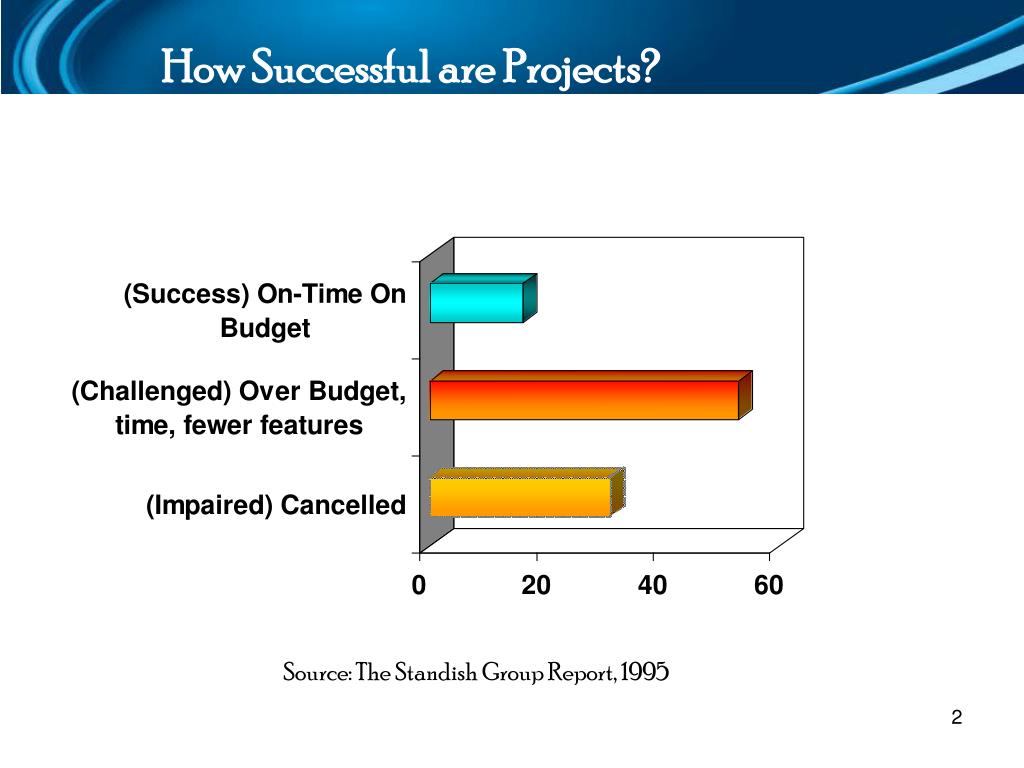 How Successful are Projects?

(Success) On-Time On Budget

(Challenged) Over Budget, time, fewer features

(Impaired) Cancelled

0
20
40
60

Source: The Standish Group Report, 1995

2